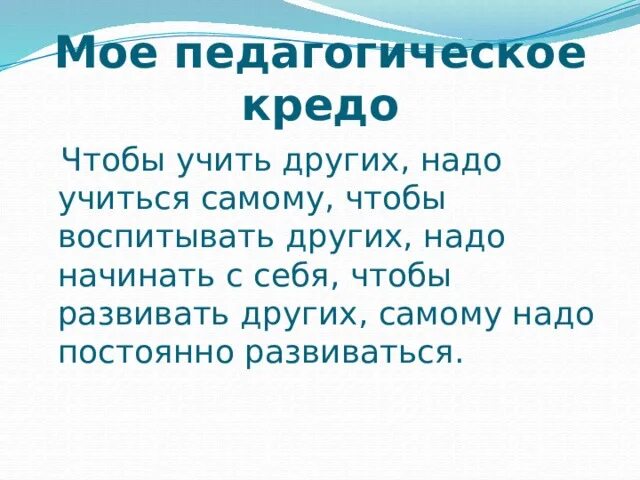 Мое педагогическое кредо

Чтобы учить других, надо учиться самому, чтобы воспитывать других, надо начинать с себя, чтобы развивать других, самому надо постоянно развиваться.